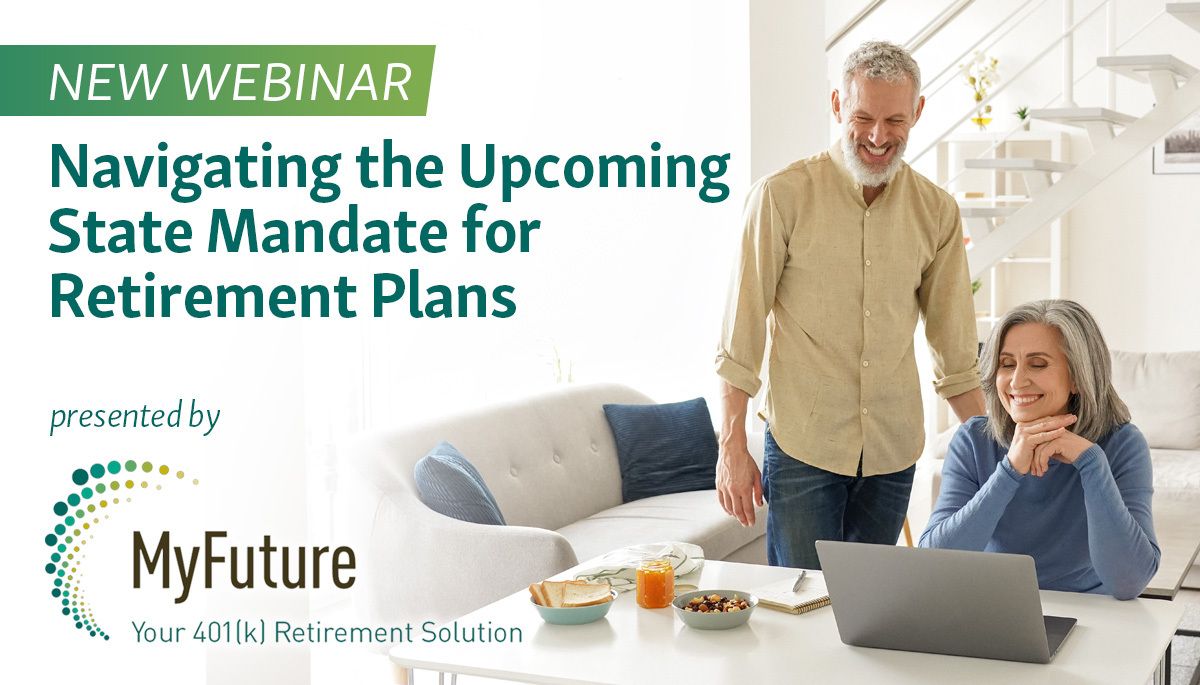 NEW WEBINAR

Navigating the Upcoming State Mandate for Retirement Plans

presented by

MyFuture
Your 401(k) Retirement Solution